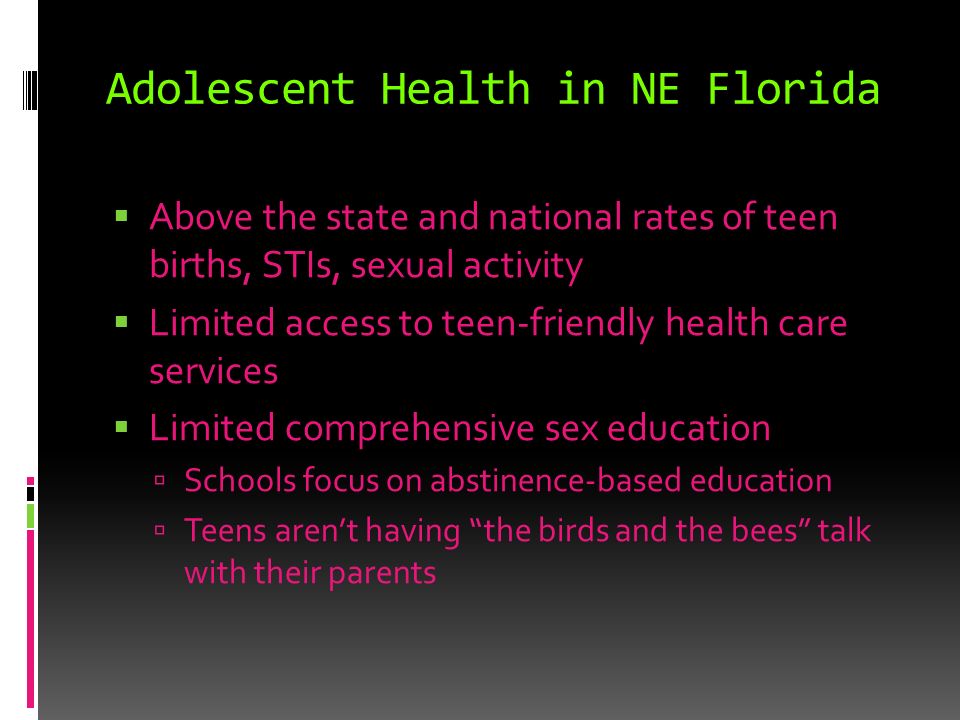 Adolescent Health in NE Florida

- Above the state and national rates of teen births, STIs, sexual activity
- Limited access to teen-friendly health care services
- Limited comprehensive sex education
  - Schools focus on abstinence-based education
  - Teens aren’t having “the birds and the bees” talk with their parents